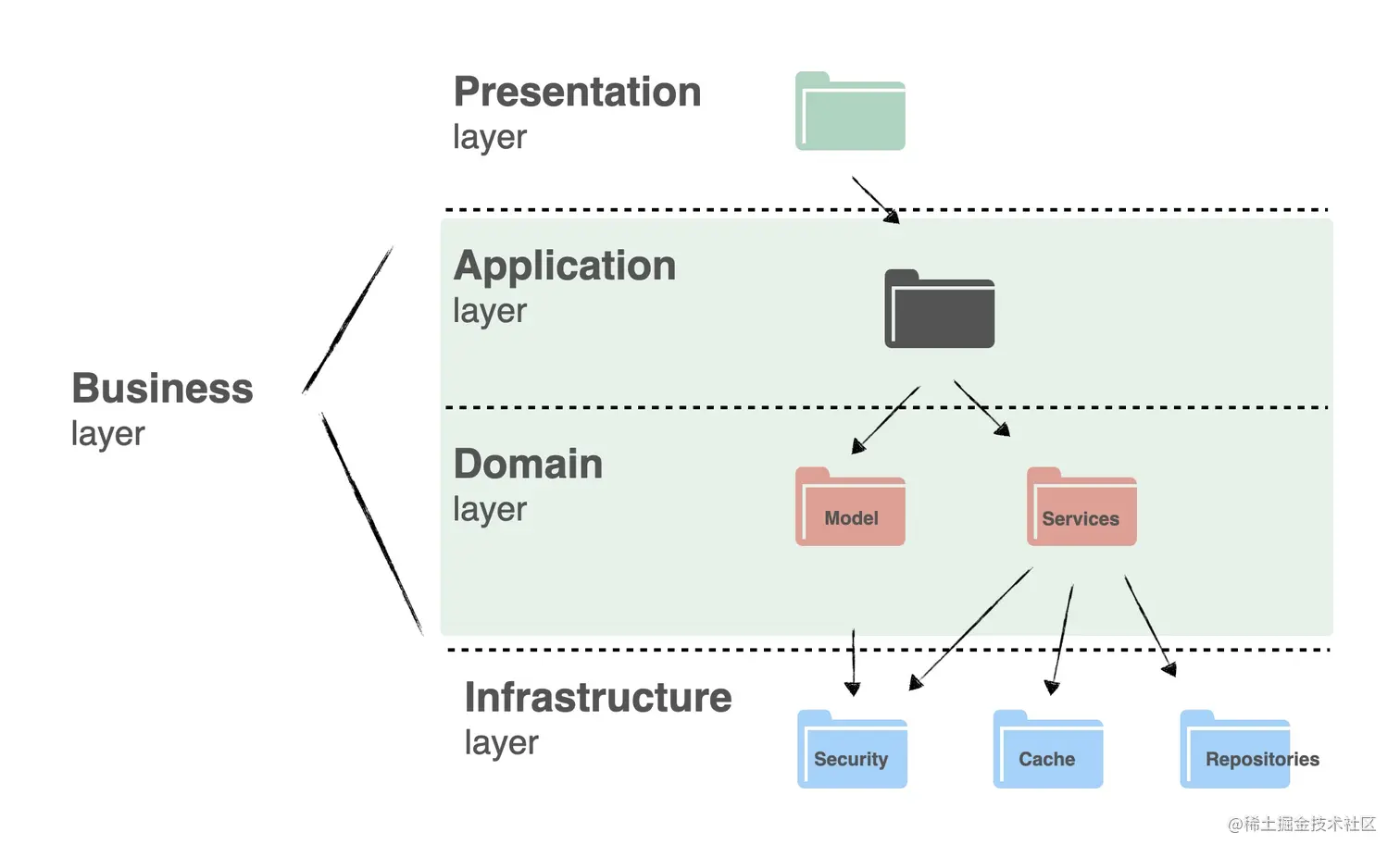 Presentation
layer

Application
layer

Business
layer

Domain
layer

Model

Services

Infrastructure
layer

Security

Cache

Repositories

@稀土掘金技术社区